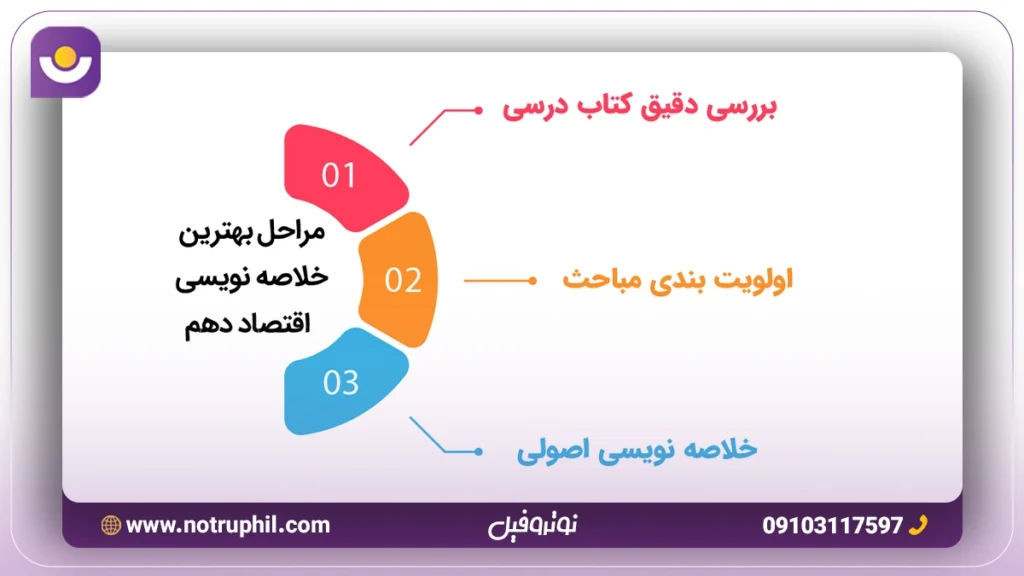 مراحل بهترین خلاصه نویسی اقتصاد دهم

01
بررسی دقیق کتاب درسی

02
اولویت بندی مباحث

03
خلاصه نویسی اصولی

www.notruphil.com
نوتروفیل
09103117597